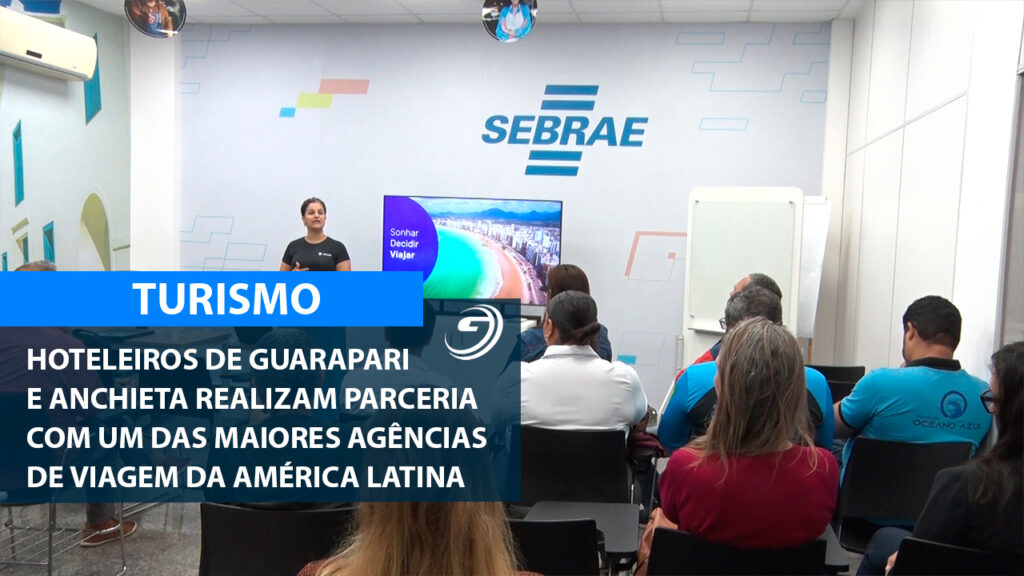 SEBRAE

Sonhar
Decidir
Viajar

TURISMO

HOTELEIROS DE GUARAPARI E ANCHIETA REALIZAM PARCERIA COM UM DAS MAIORES AGÊNCIAS DE VIAGEM DA AMÉRICA LATINA

OCEANO AZUL